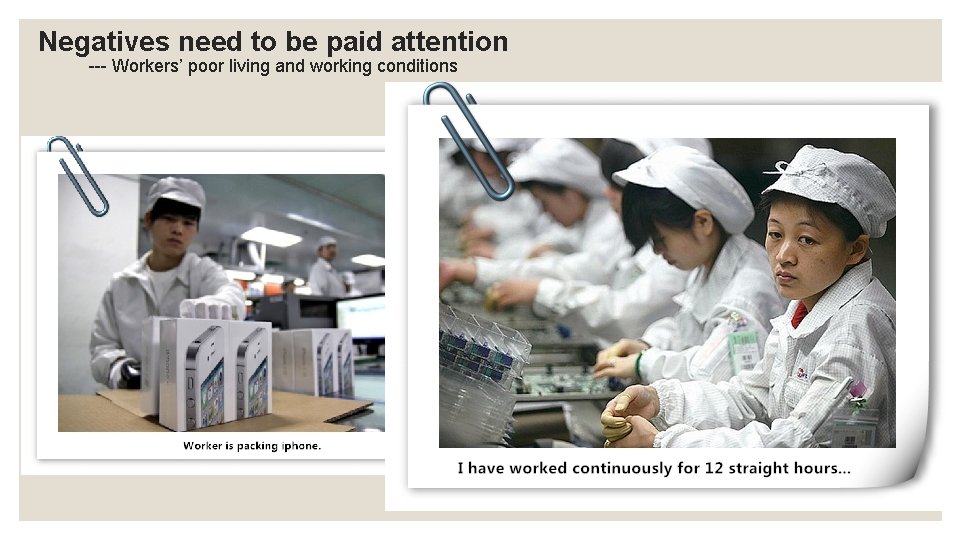 Negatives need to be paid attention
--- Workers' poor living and working conditions

Worker is packing iphone.

I have worked continuously for 12 straight hours...